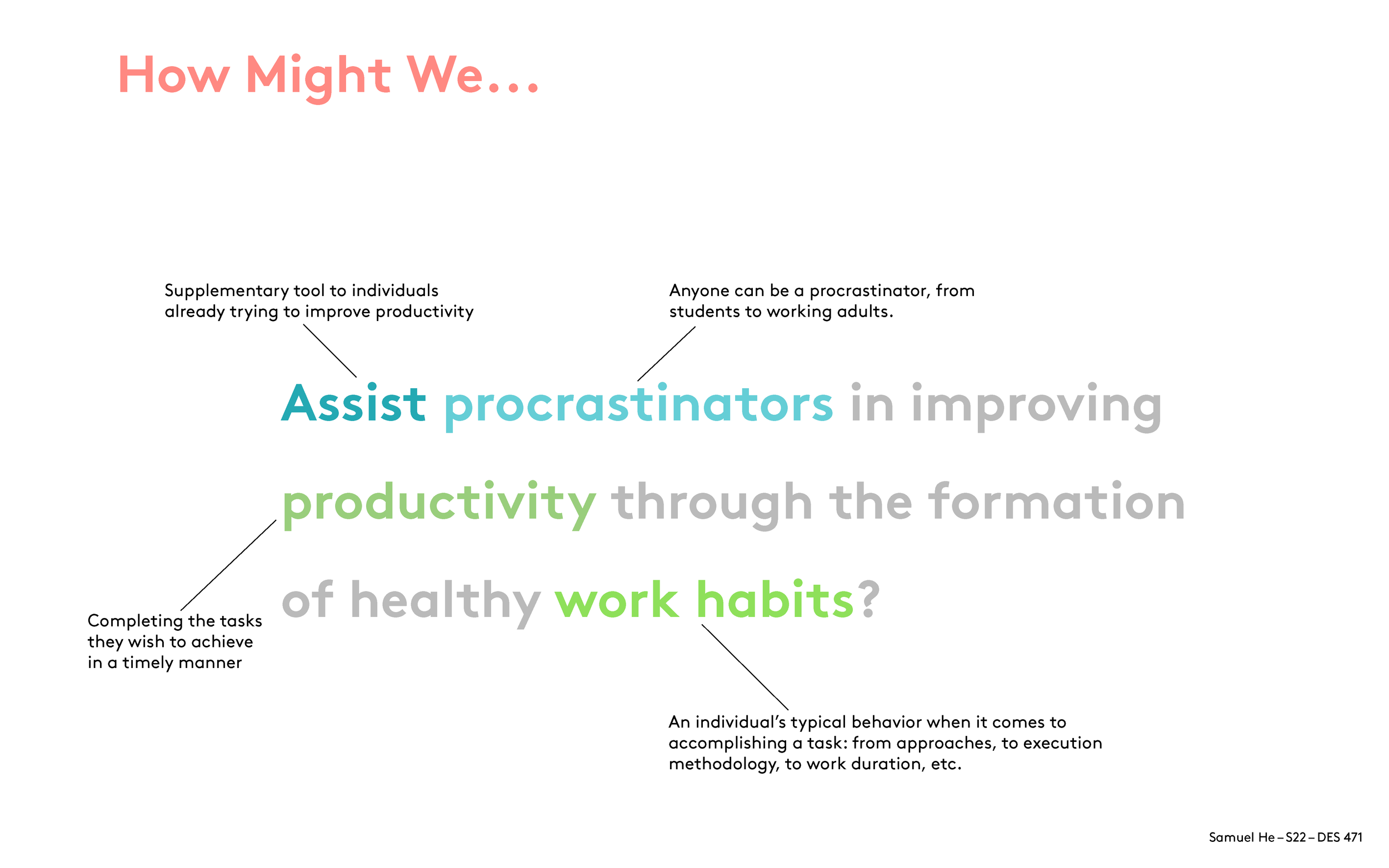 How Might We...

Supplementary tool to individuals already trying to improve productivity

Anyone can be a procrastinator, from students to working adults.

Assist procrastinators in improving productivity through the formation of healthy work habits?

Completing the tasks they wish to achieve in a timely manner

An individual's typical behavior when it comes to accomplishing a task: from approaches, to execution methodology, to work duration, etc.

Samuel He – S22 – DES 471